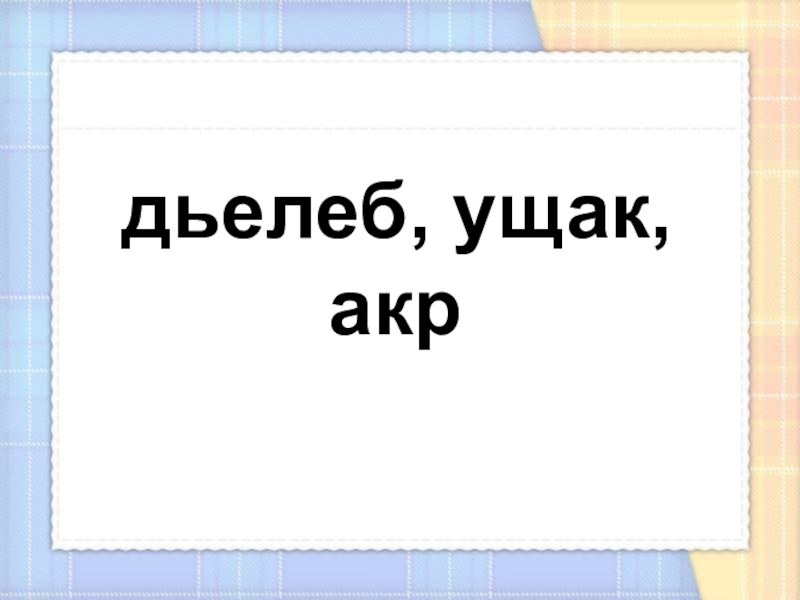 дьелеб, ущак, акр